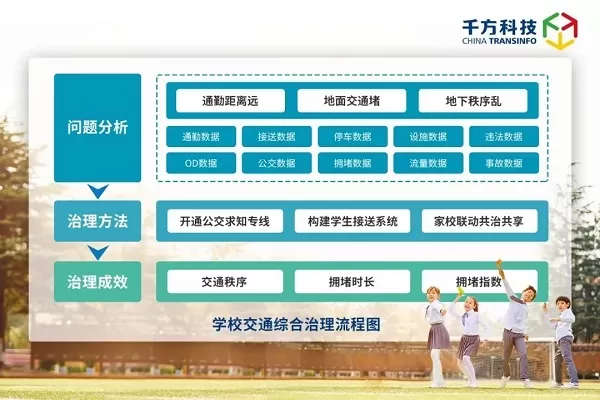 千方科技
CHINA TRANSINFO

问题分析

通勤距离远
地面交通堵
地下秩序乱

通勤数据
接送数据
停车数据
设施数据
违法数据
OD数据
公交数据
拥堵数据
流量数据
事故数据

治理方法

开通公交求知专线
构建学生接送系统
家校联动共治共享

治理成效

交通秩序
拥堵时长
拥堵指数

学校交通综合治理流程图